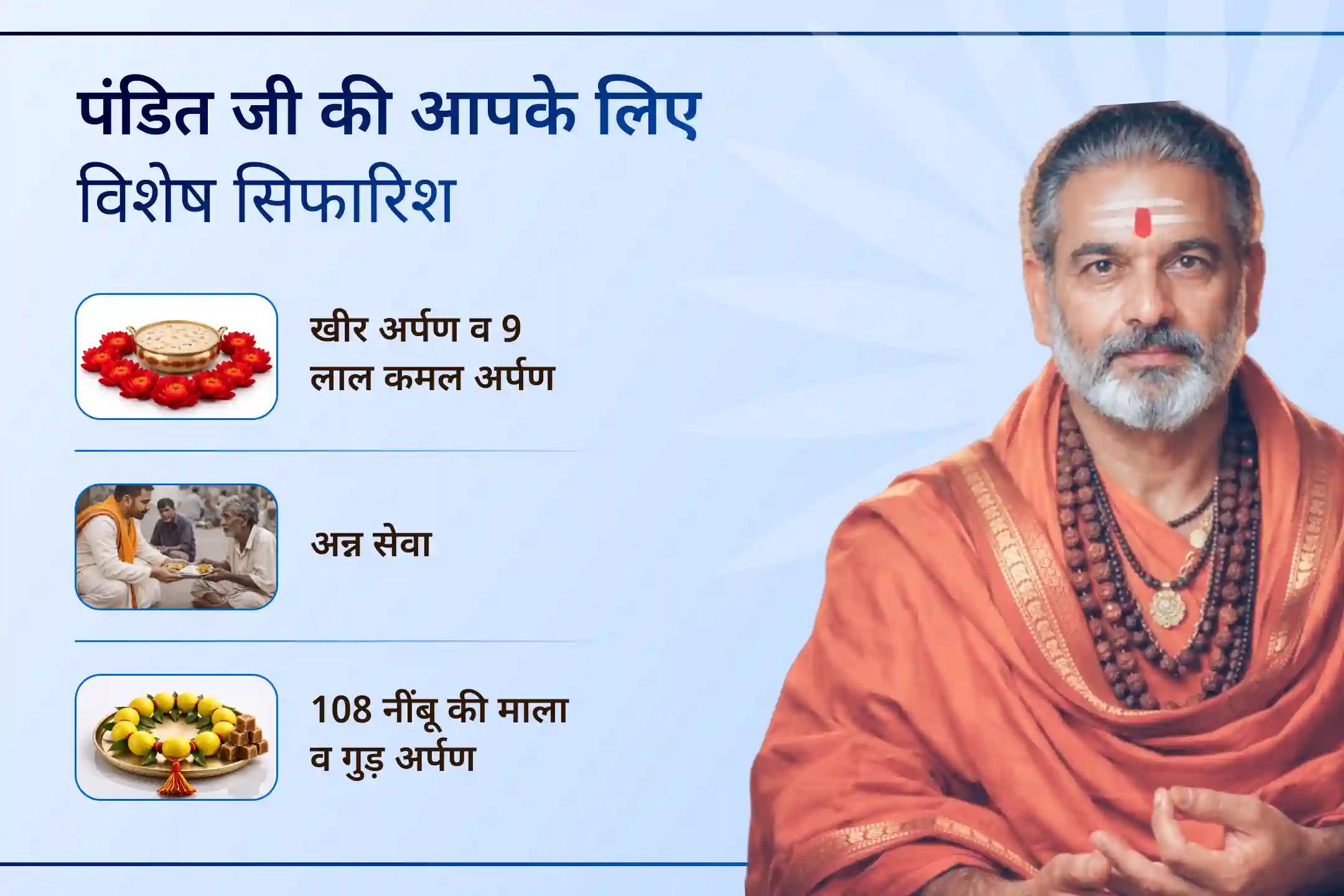 पंडित जी की आपके लिए विशेष सिफारिश

खीर अर्पण व 9 लाल कमल अर्पण

अन्न सेवा

108 नींबू की माला व गुड़ अर्पण